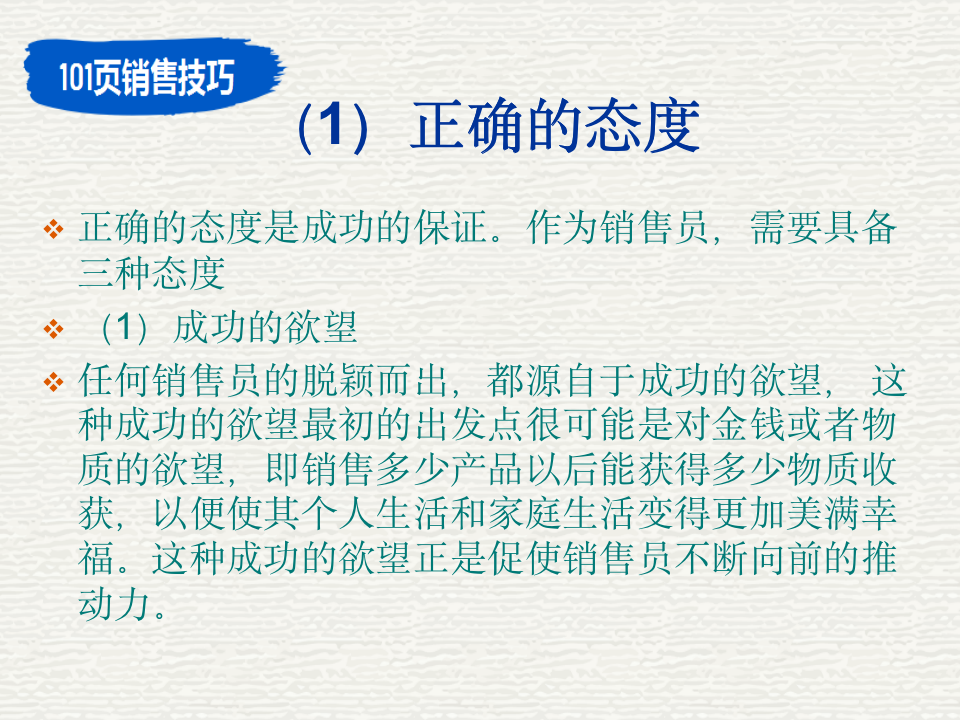 101页销售技巧

（1） 正确的态度

❖ 正确的态度是成功的保证。作为销售员，需要具备三种态度

❖ （1）成功的欲望

❖ 任何销售员的脱颖而出，都源自于成功的欲望， 这种成功的欲望最初的出发点很可能是对金钱或者物质的欲望，即销售多少产品以后能获得多少物质收获，以便使其个人生活和家庭生活变得更加美满幸福。这种成功的欲望正是促使销售员不断向前的推动力。